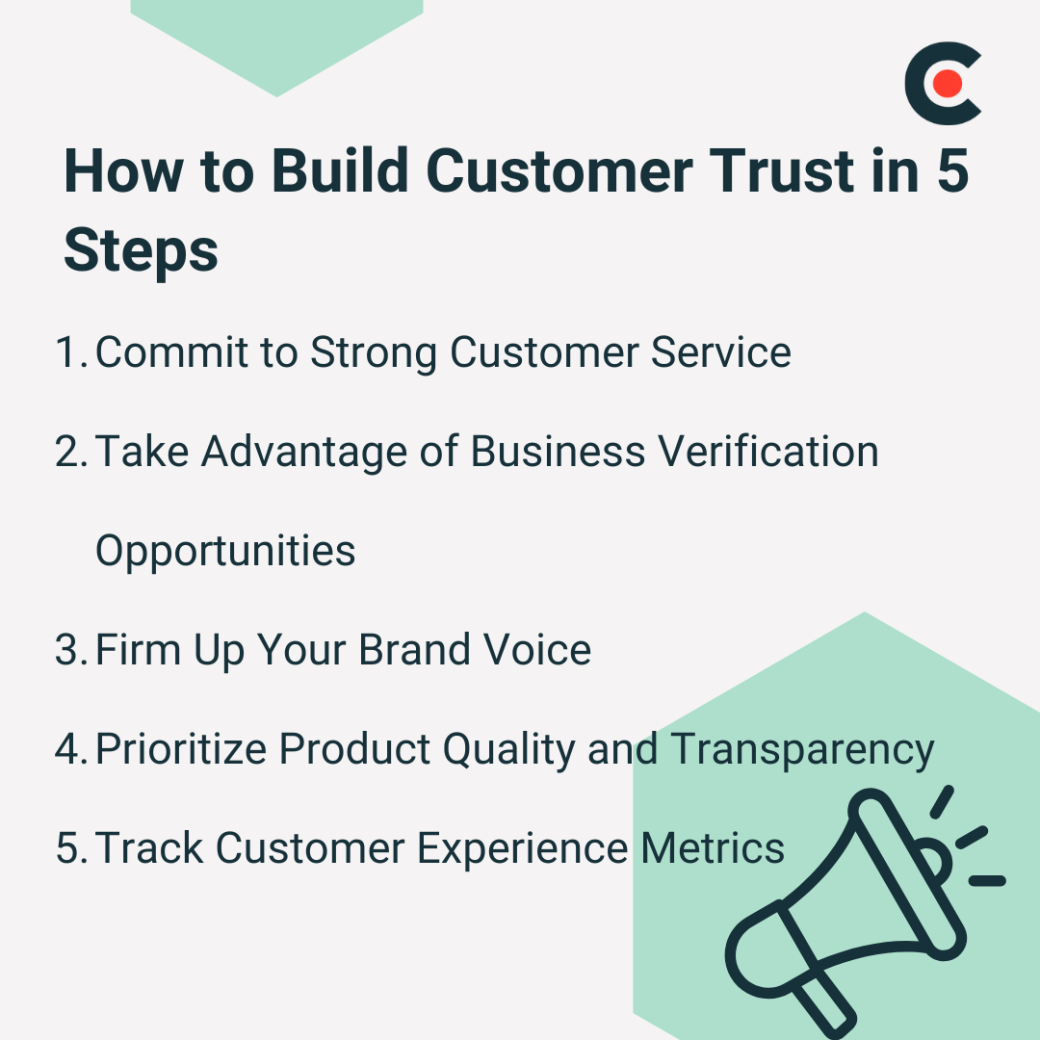 How to Build Customer Trust in 5 Steps

1. Commit to Strong Customer Service
2. Take Advantage of Business Verification Opportunities
3. Firm Up Your Brand Voice
4. Prioritize Product Quality and Transparency
5. Track Customer Experience Metrics